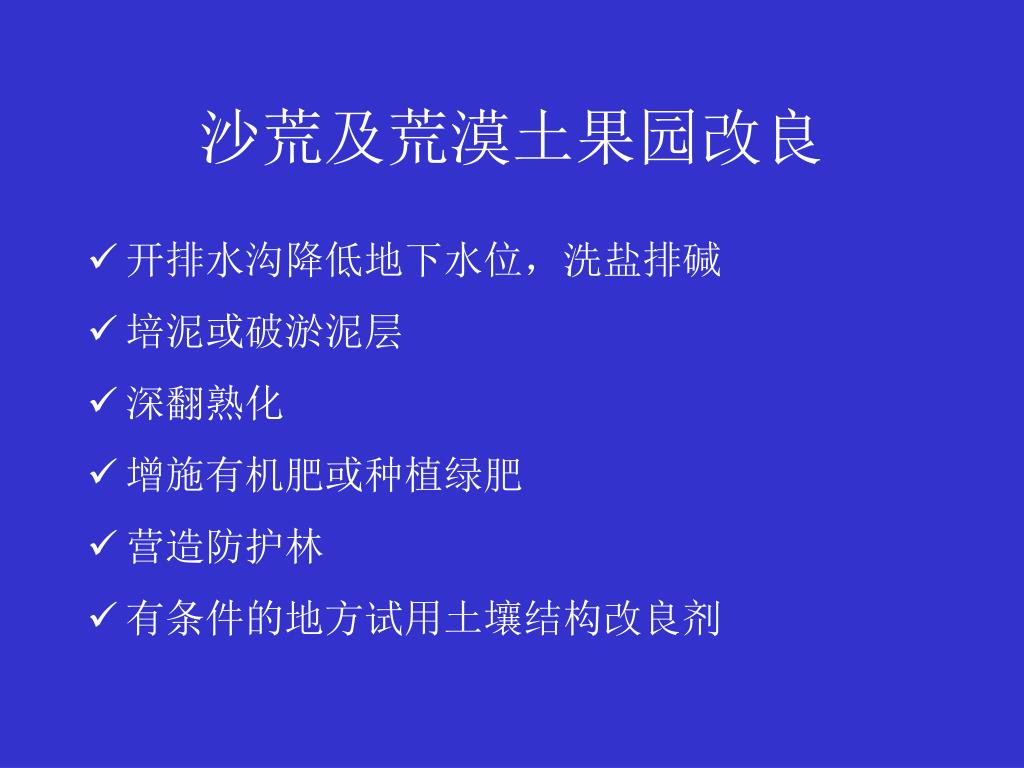 沙荒及荒漠土果园改良

✓ 开排水沟降低地下水位，洗盐排碱

✓ 培泥或破淤泥层

✓ 深翻熟化

✓ 增施有机肥或种植绿肥

✓ 营造防护林

✓ 有条件的地方试用土壤结构改良剂